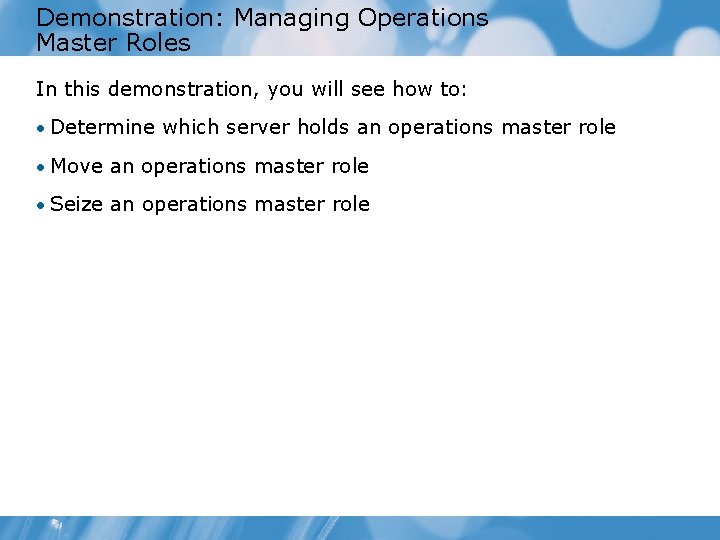 Demonstration: Managing Operations Master Roles

In this demonstration, you will see how to:

• Determine which server holds an operations master role

• Move an operations master role

• Seize an operations master role